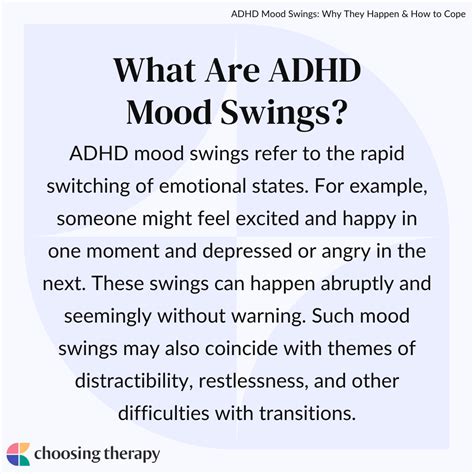 ADHD Mood Swings: Why They Happen & How to Cope

What Are ADHD Mood Swings?

ADHD mood swings refer to the rapid switching of emotional states. For example, someone might feel excited and happy in one moment and depressed or angry in the next. These swings can happen abruptly and seemingly without warning. Such mood swings may also coincide with themes of distractibility, restlessness, and other difficulties with transitions.

choosing therapy